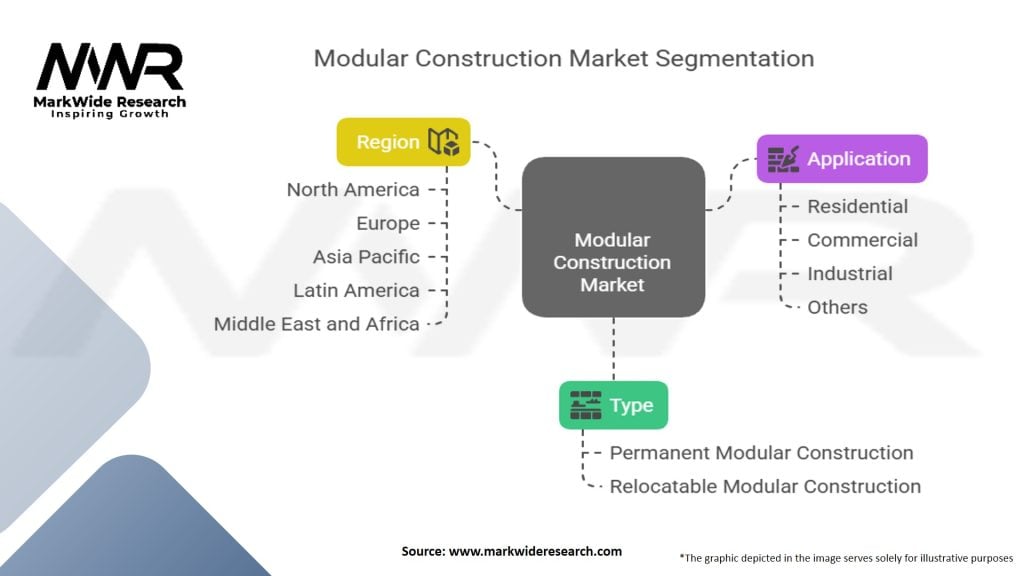 MWR
MarkWide Research
Inspiring Growth

Modular Construction Market Segmentation

Region
North America
Europe
Asia Pacific
Latin America
Middle East and Africa

Modular Construction Market

Application
Residential
Commercial
Industrial
Others

Type
Permanent Modular Construction
Relocatable Modular Construction

Source: www.markwideresearch.com

*The graphic depicted in the image serves solely for illustrative purposes